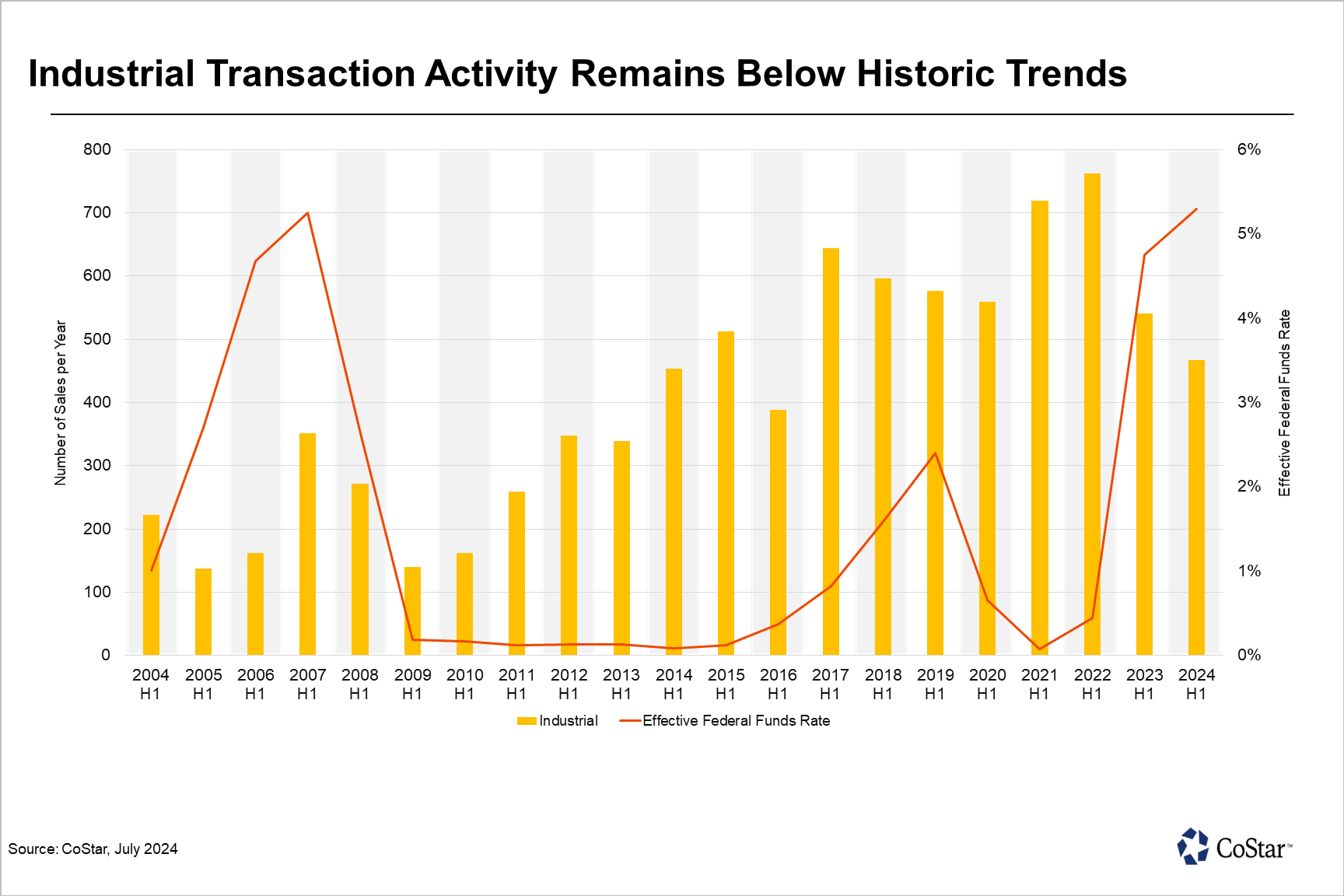 Industrial Transaction Activity Remains Below Historic Trends

Number of Sales per Year

800
700
600
500
400
300
200
100
0

6%
5%
4%
3%
2%
1%
0%

Effective Federal Funds Rate

2004 H1
2005 H1
2006 H1
2007 H1
2008 H1
2009 H1
2010 H1
2011 H1
2012 H1
2013 H1
2014 H1
2015 H1
2016 H1
2017 H1
2018 H1
2019 H1
2020 H1
2021 H1
2022 H1
2023 H1
2024 H1

Industrial
Effective Federal Funds Rate

Source: CoStar, July 2024

CoStar™